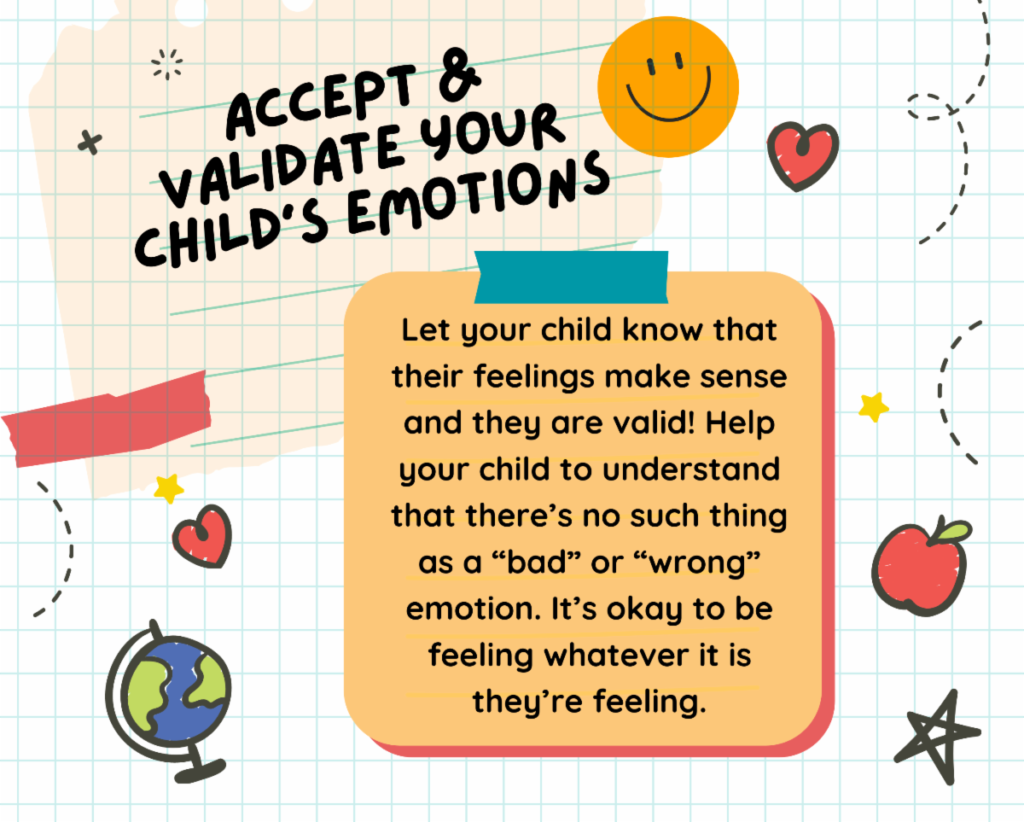 ACCEPT & VALIDATE YOUR CHILD'S EMOTIONS

Let your child know that their feelings make sense and they are valid! Help your child to understand that there's no such thing as a "bad" or "wrong" emotion. It's okay to be feeling whatever it is they're feeling.